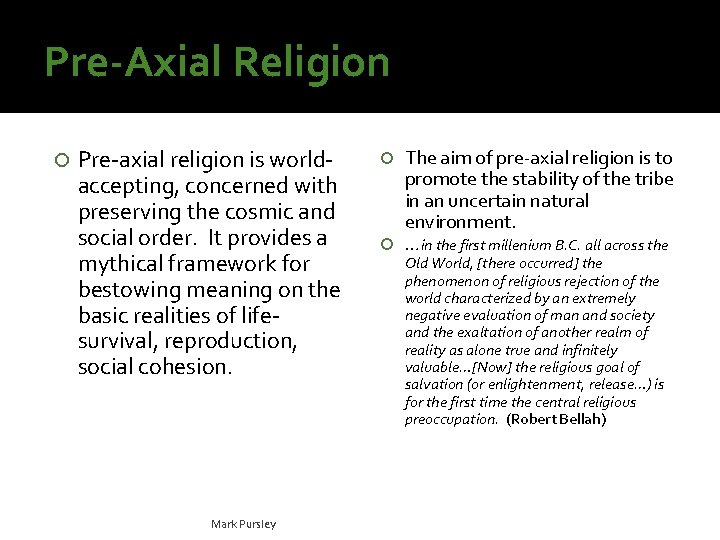 Pre-Axial Religion

Pre-axial religion is world-accepting, concerned with preserving the cosmic and social order. It provides a mythical framework for bestowing meaning on the basic realities of life- survival, reproduction, social cohesion.

The aim of pre-axial religion is to promote the stability of the tribe in an uncertain natural environment.

…in the first millenium B.C. all across the Old World, [there occurred] the phenomenon of religious rejection of the world characterized by an extremely negative evaluation of man and society and the exaltation of another realm of reality as alone true and infinitely valuable…[Now] the religious goal of salvation (or enlightenment, release…) is for the first time the central religious preoccupation. (Robert Bellah)

Mark Pursley